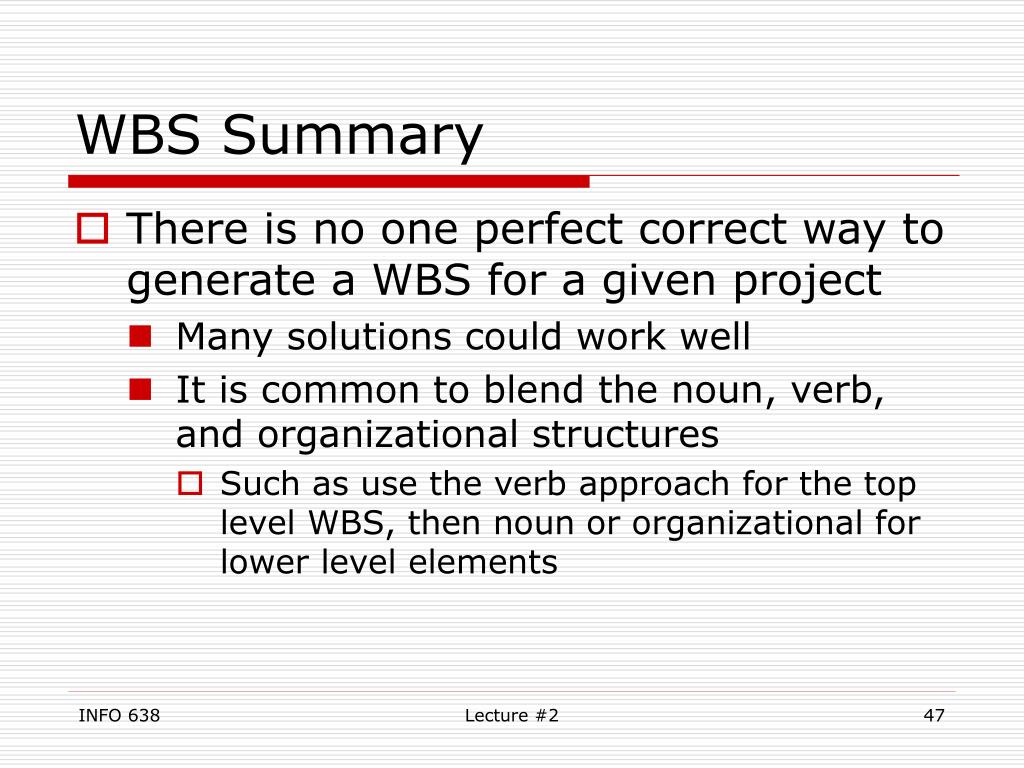 WBS Summary

There is no one perfect correct way to generate a WBS for a given project

Many solutions could work well

It is common to blend the noun, verb, and organizational structures

Such as use the verb approach for the top level WBS, then noun or organizational for lower level elements

INFO 638

Lecture #2

47